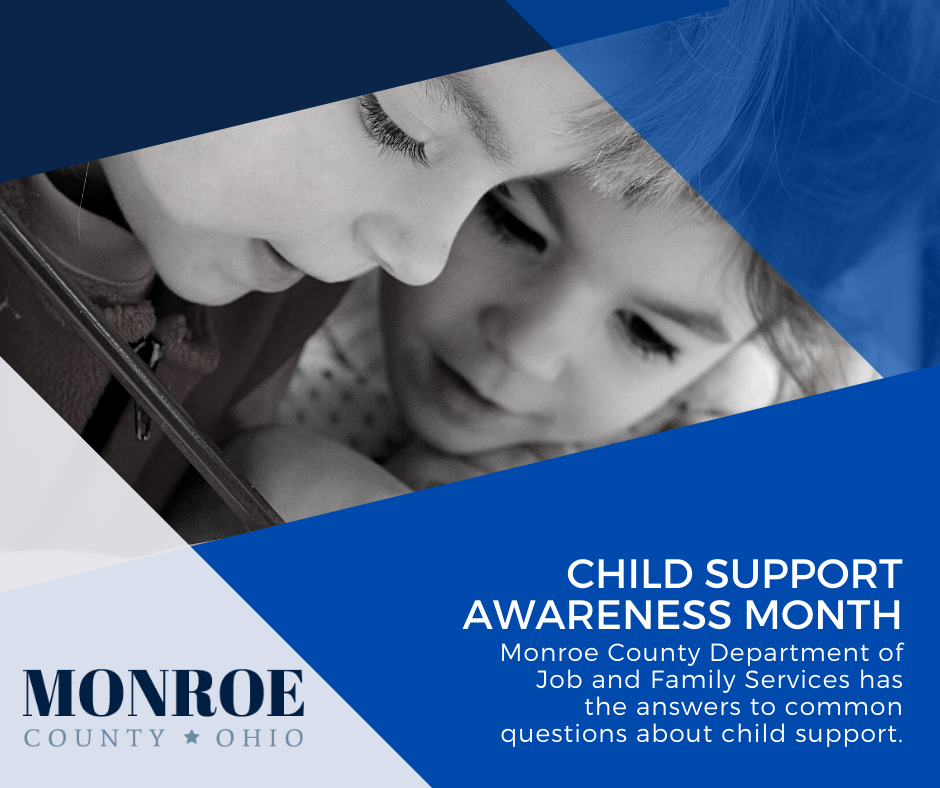 CHILD SUPPORT AWARENESS MONTH

Monroe County Department of Job and Family Services has the answers to common questions about child support.

MONROE
COUNTY ★ OHIO